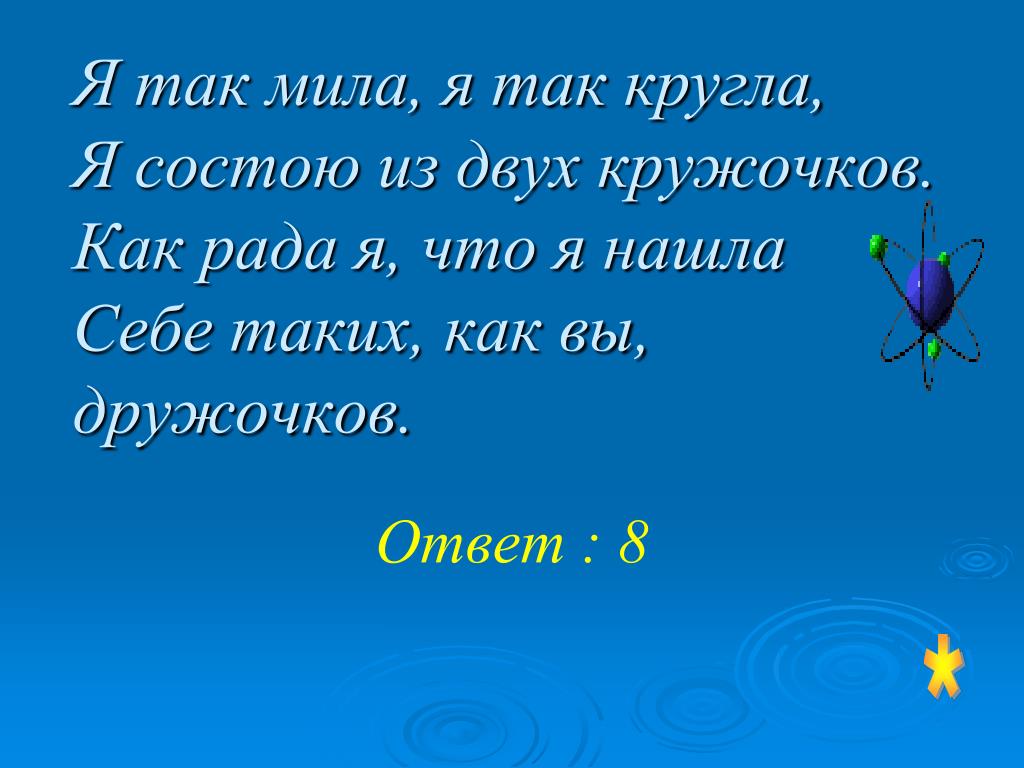 Я так мила, я так кругла,
Я состою из двух кружочков.
Как рада я, что я нашла
Себе таких, как вы,
дружочков.

Ответ : 8